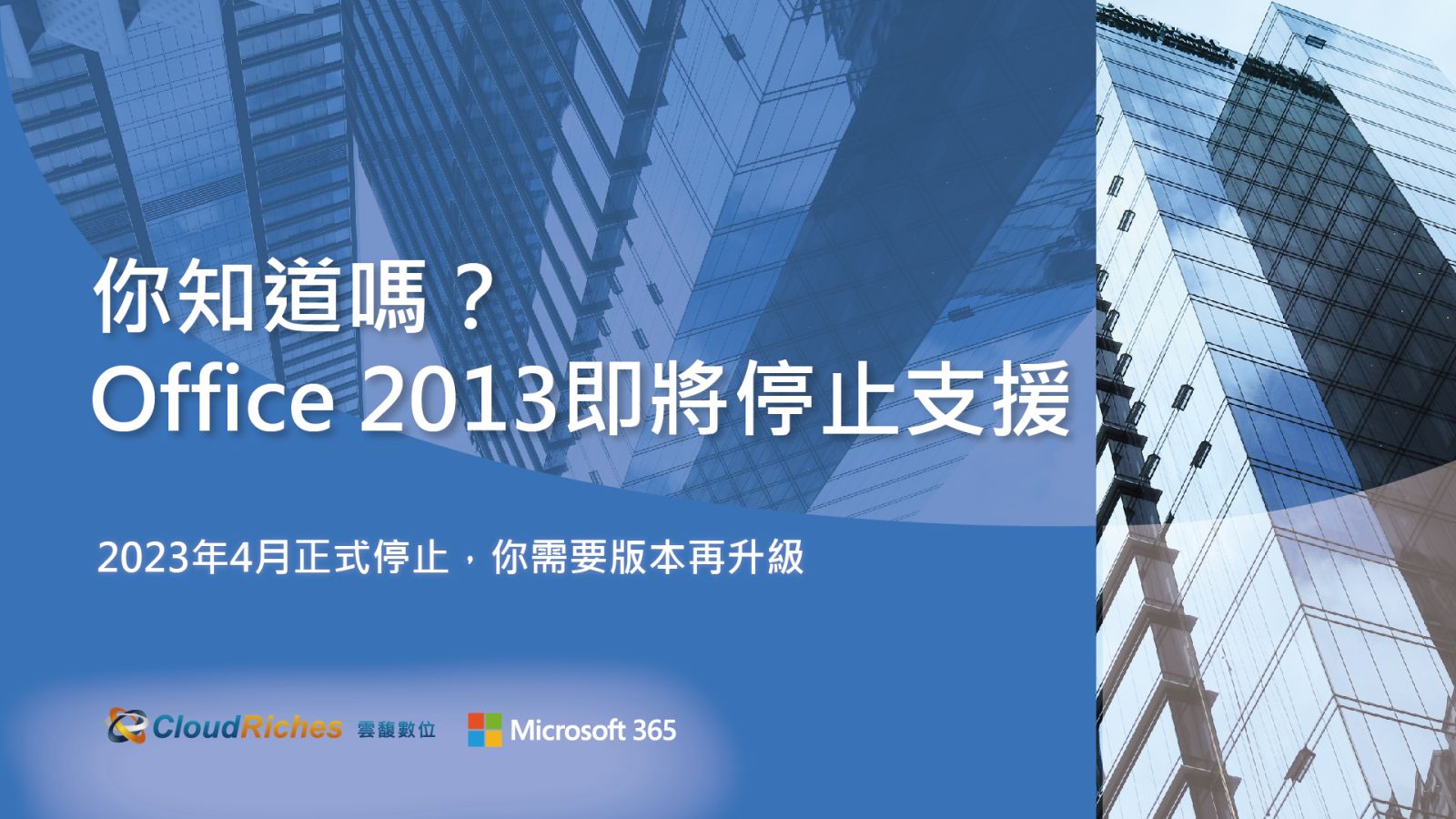 你知道嗎？
Office 2013即將停止支援

2023年4月正式停止，你需要版本再升級

CloudRiches 雲馥數位 Microsoft 365